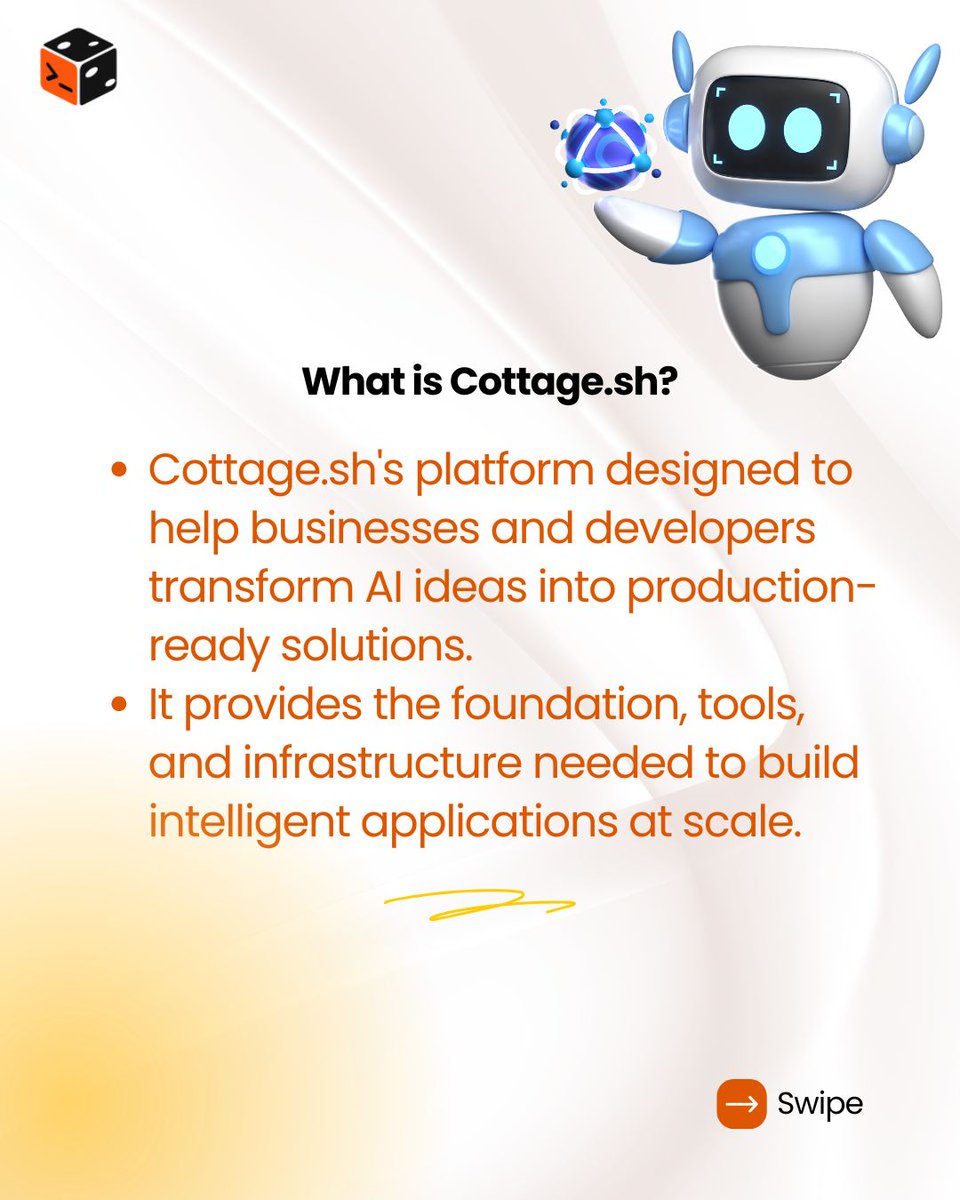 What is Cottage.sh?

• Cottage.sh's platform designed to help businesses and developers transform AI ideas into production-ready solutions.
• It provides the foundation, tools, and infrastructure needed to build intelligent applications at scale.

Swipe